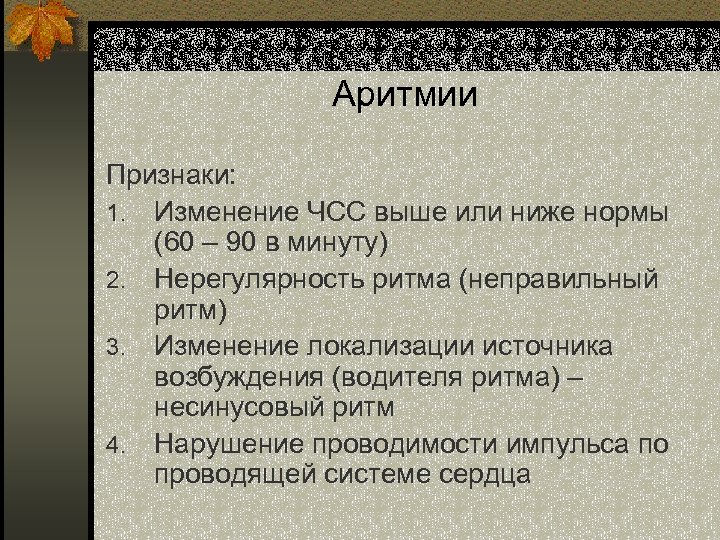 Аритмии

Признаки:

1. Изменение ЧСС выше или ниже нормы (60 – 90 в минуту)
2. Нерегулярность ритма (неправильный ритм)
3. Изменение локализации источника возбуждения (водителя ритма) – несинусовый ритм
4. Нарушение проводимости импульса по проводящей системе сердца